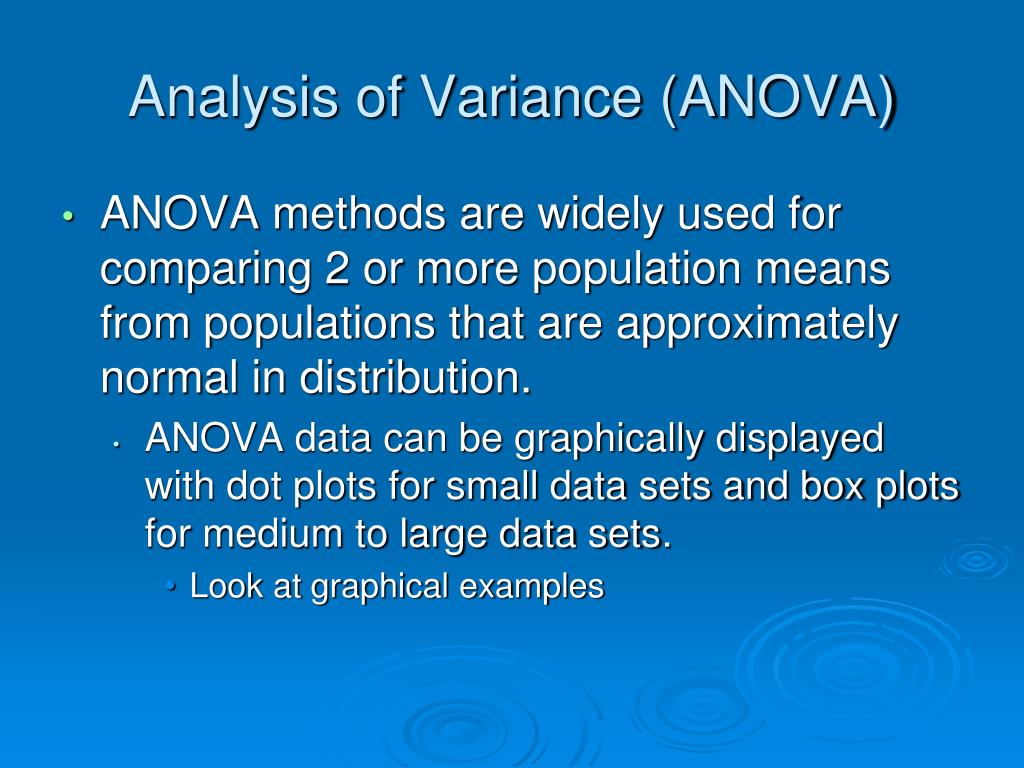 Analysis of Variance (ANOVA)

• ANOVA methods are widely used for comparing 2 or more population means from populations that are approximately normal in distribution.

• ANOVA data can be graphically displayed with dot plots for small data sets and box plots for medium to large data sets.

• Look at graphical examples